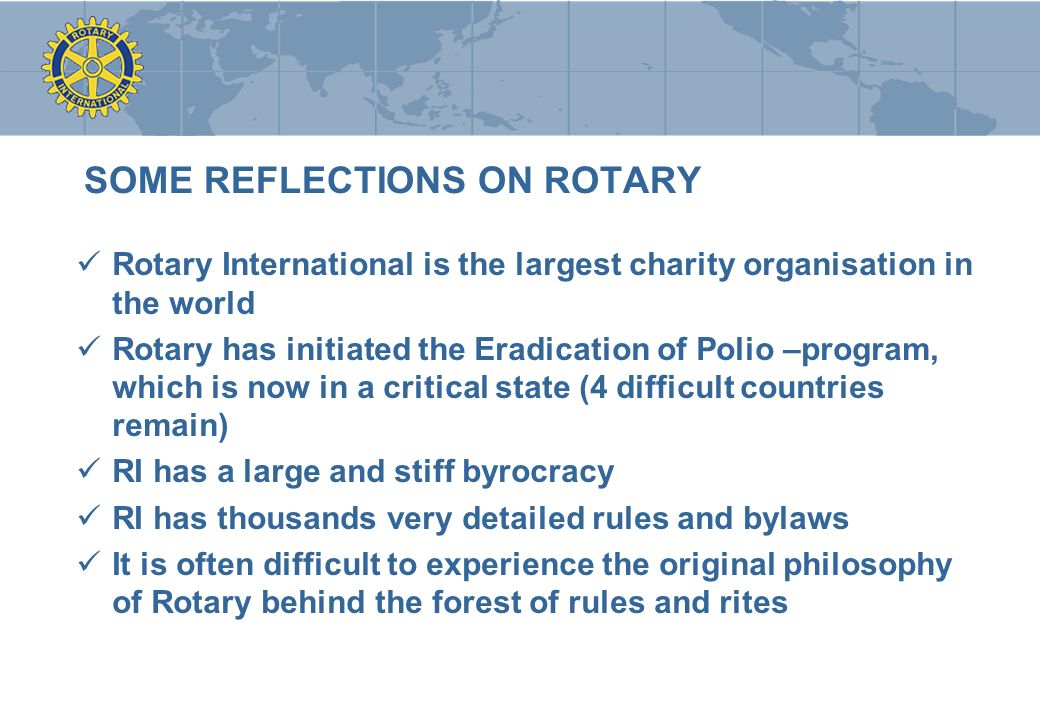 ROTARY INTERNATIONAL

SOME REFLECTIONS ON ROTARY

✓ Rotary International is the largest charity organisation in the world

✓ Rotary has initiated the Eradication of Polio –program, which is now in a critical state (4 difficult countries remain)

✓ RI has a large and stiff byrocracy

✓ RI has thousands very detailed rules and bylaws

✓ It is often difficult to experience the original philosophy of Rotary behind the forest of rules and rites